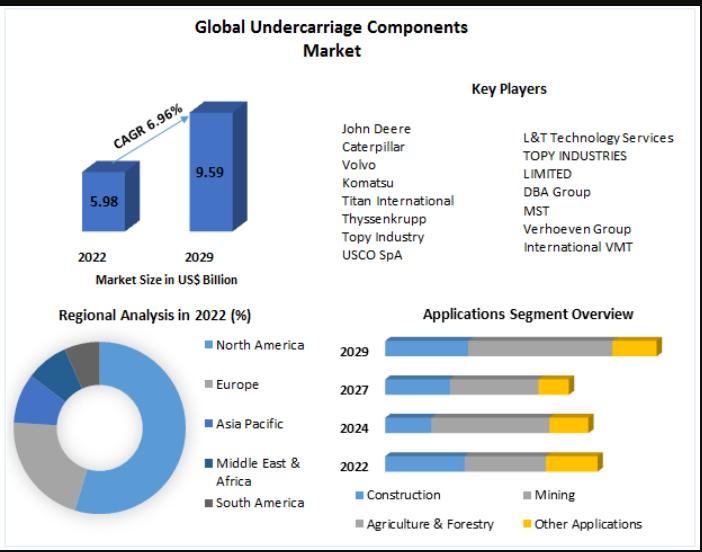 Global Undercarriage Components Market

CAGR 6.96%

5.98

9.59

2022

2029

Market Size in US$ Billion

Key Players

John Deere
Caterpillar
Volvo
Komatsu
Titan International
Thyssenkrupp
Topy Industry
USCO SpA

L&T Technology Services
TOPY INDUSTRIES LIMITED
DBA Group
MST
Verhoeven Group
International VMT

Regional Analysis in 2022 (%)

North America
Europe
Asia Pacific
Middle East & Africa
South America

Applications Segment Overview

2029
2027
2024
2022

Construction
Mining
Agriculture & Forestry
Other Applications